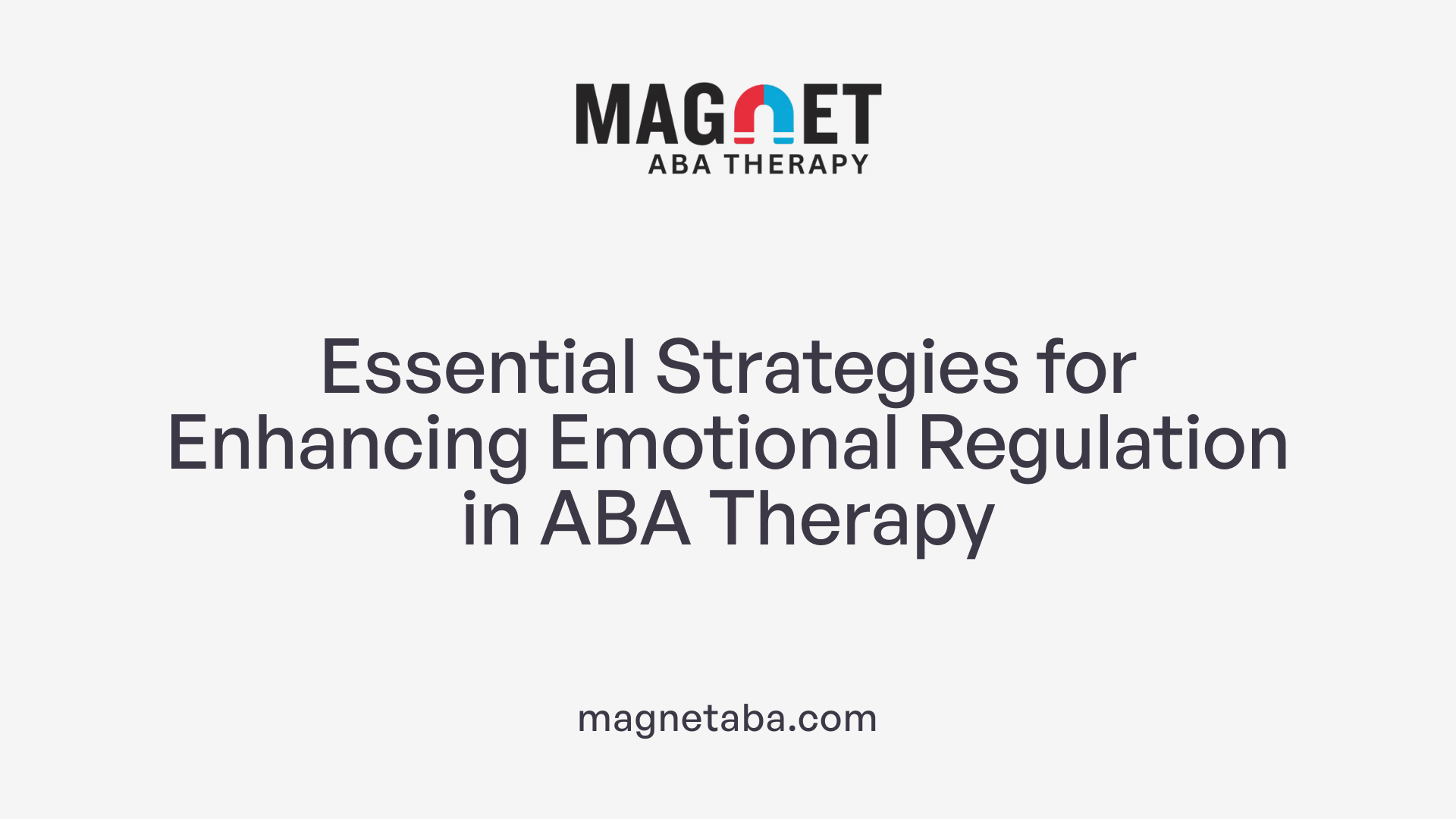 MAGNET
ABA THERAPY

Essential Strategies for Enhancing Emotional Regulation in ABA Therapy

magnetaba.com